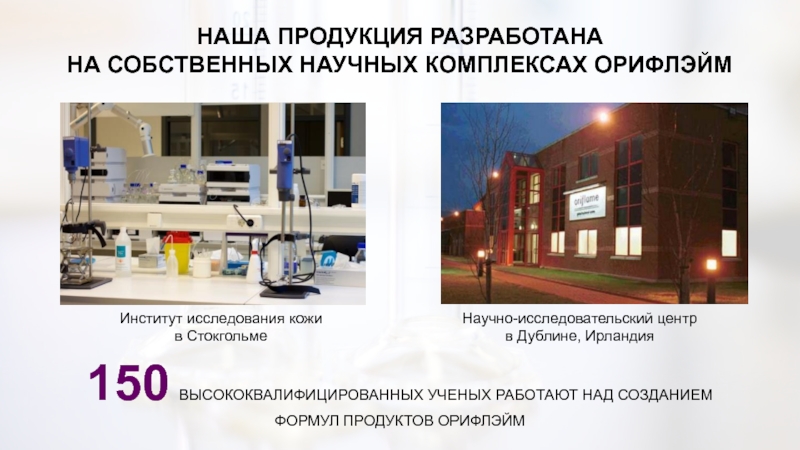 НАША ПРОДУКЦИЯ РАЗРАБОТАНА
НА СОБСТВЕННЫХ НАУЧНЫХ КОМПЛЕКСАХ ОРИФЛЭЙМ

oriflame

Институт исследования кожи в Стокгольме

Научно-исследовательский центр в Дублине, Ирландия

150 ВЫСОКОКВАЛИФИЦИРОВАННЫХ УЧЕНЫХ РАБОТАЮТ НАД СОЗДАНИЕМ ФОРМУЛ ПРОДУКТОВ ОРИФЛЭЙМ